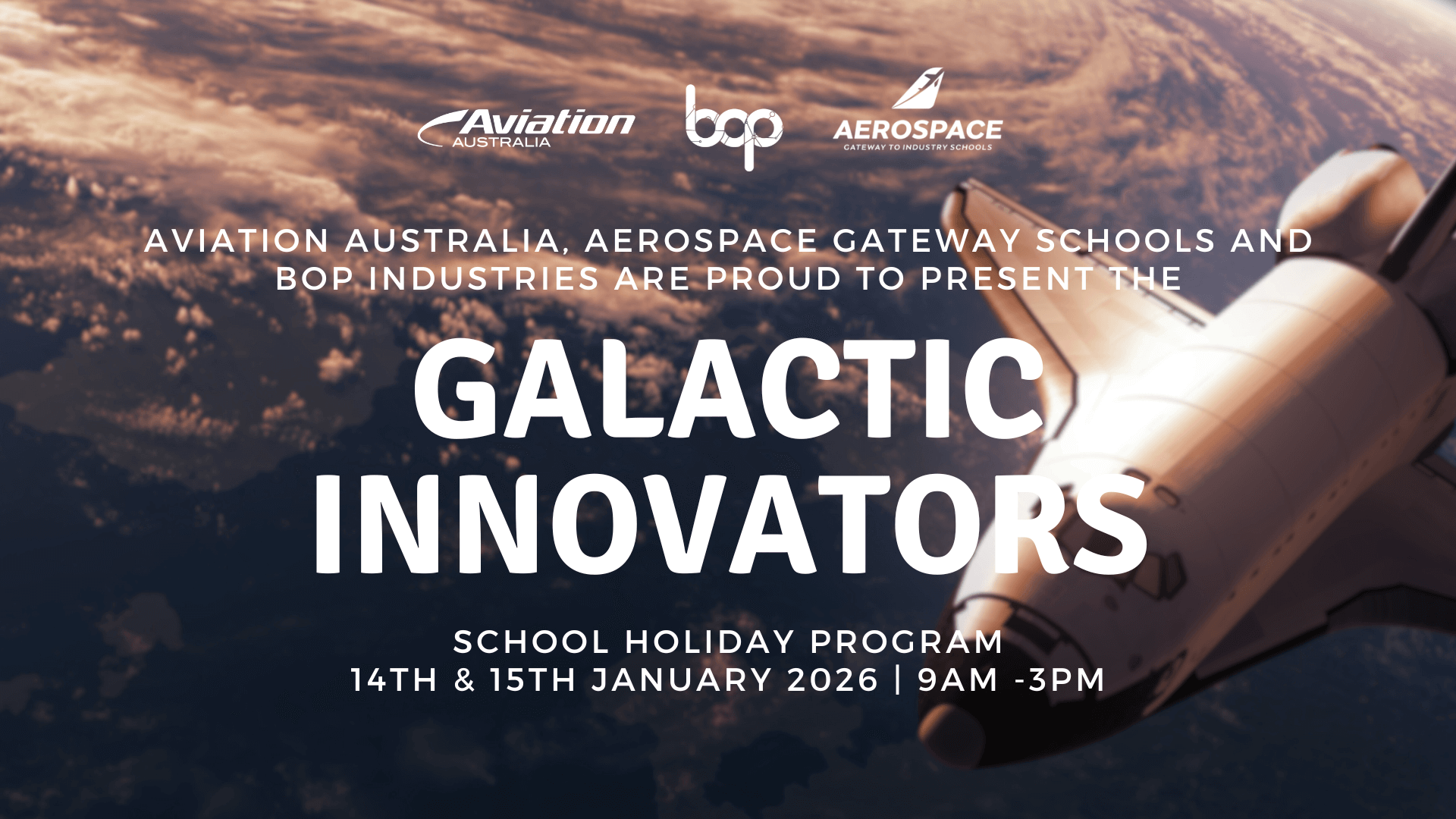 Aviation AUSTRALIA

bop

AEROSPACE
GATEWAY TO INDUSTRY SCHOOLS

AVIATION AUSTRALIA, AEROSPACE GATEWAY SCHOOLS AND BOP INDUSTRIES ARE PROUD TO PRESENT THE

GALACTIC INNOVATORS

SCHOOL HOLIDAY PROGRAM
14TH & 15TH JANUARY 2026 | 9AM -3PM